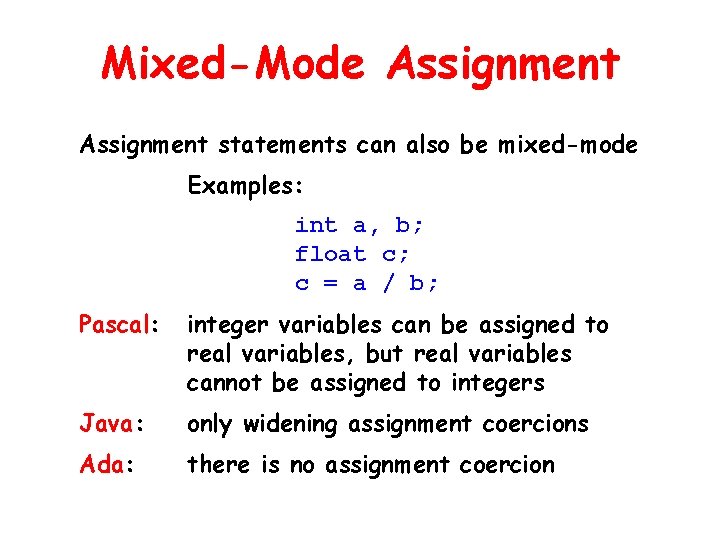 Mixed-Mode Assignment

Assignment statements can also be mixed-mode

Examples:

int a, b;
float c;
c = a / b;

Pascal: integer variables can be assigned to real variables, but real variables cannot be assigned to integers

Java: only widening assignment coercions

Ada: there is no assignment coercion